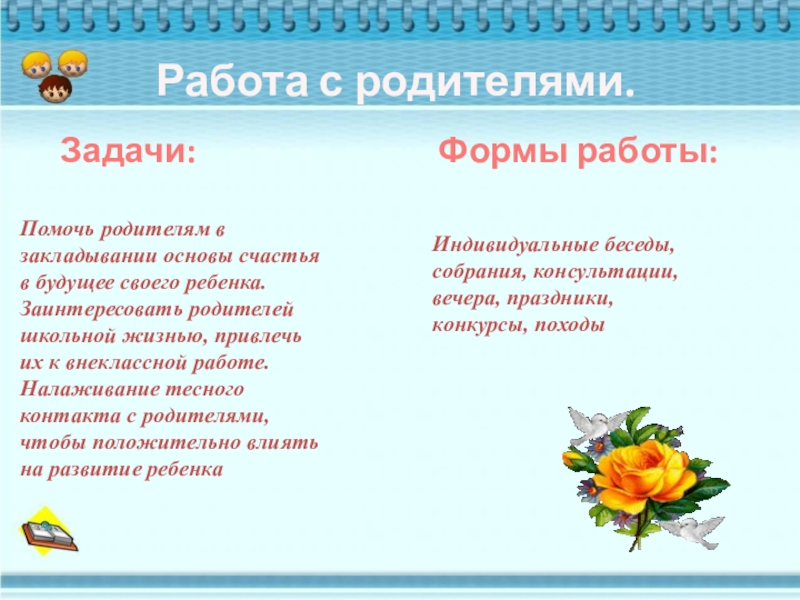 Работа с родителями.

Задачи:

Помочь родителям в закладывании основы счастья в будущее своего ребенка.
Заинтересовать родителей школьной жизнью, привлечь их к внеклассной работе.
Налаживание тесного контакта с родителями, чтобы положительно влиять на развитие ребенка

Формы работы:

Индивидуальные беседы, собрания, консультации, вечера, праздники, конкурсы, походы